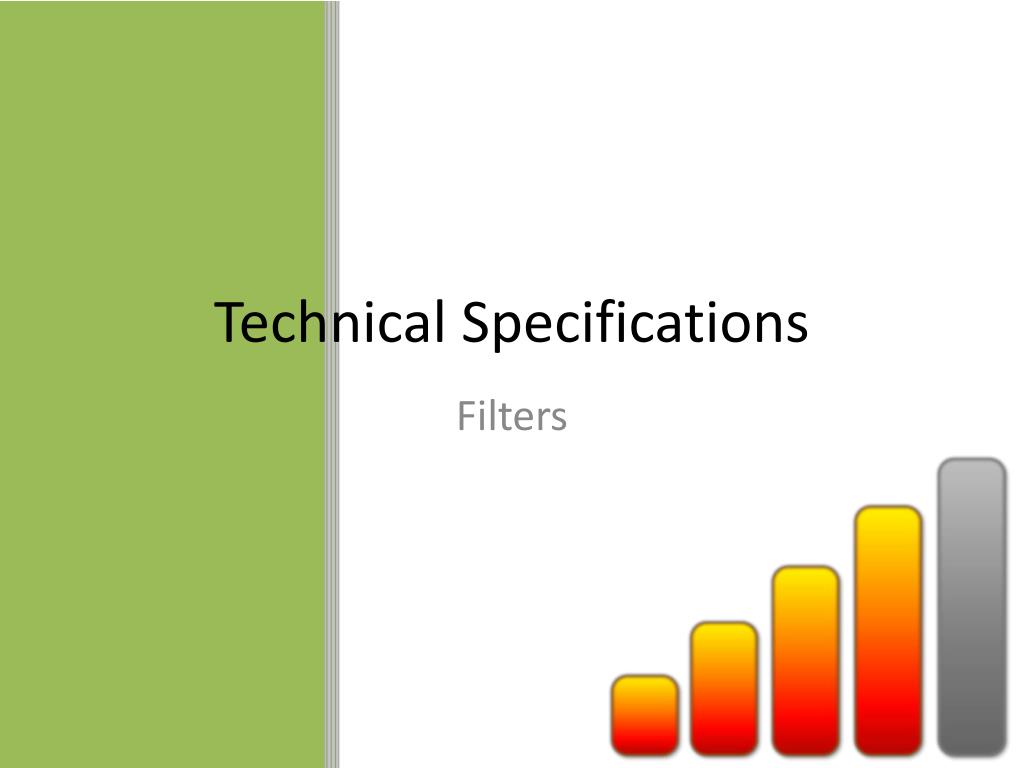 Technical Specifications

Filters